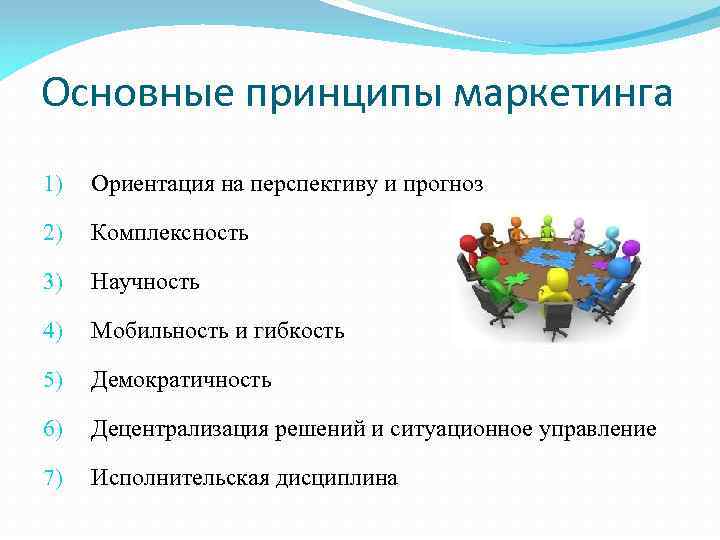 Основные принципы маркетинга

1) Ориентация на перспективу и прогноз

2) Комплексность

3) Научность

4) Мобильность и гибкость

5) Демократичность

6) Децентрализация решений и ситуационное управление

7) Исполнительская дисциплина